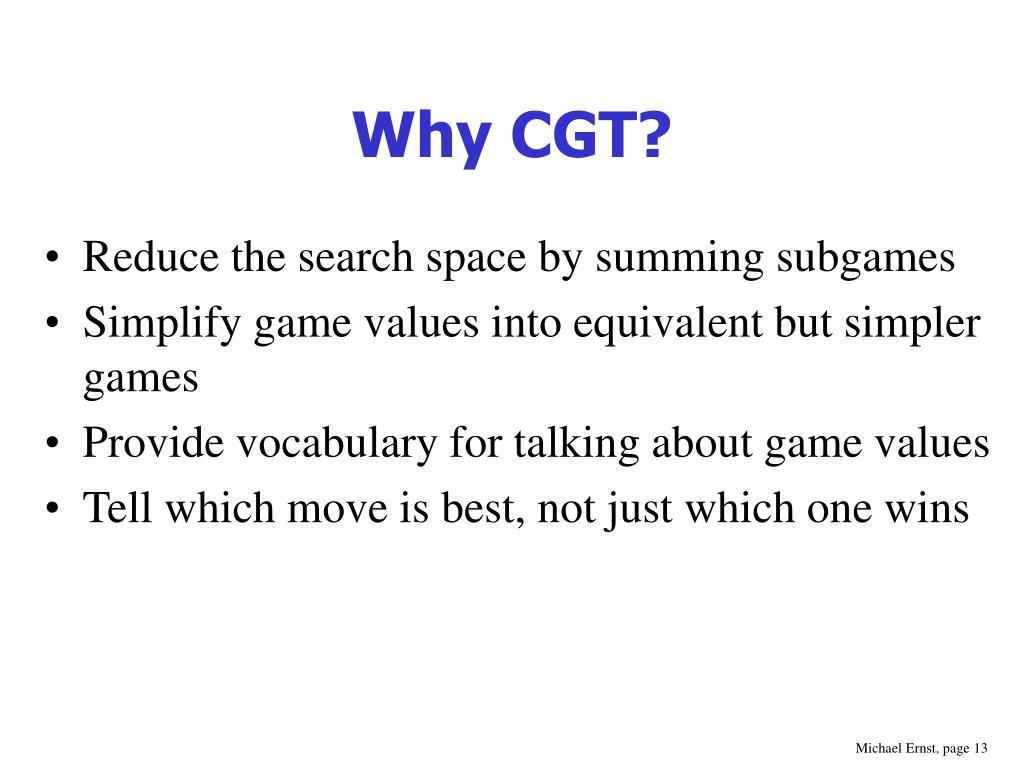 Why CGT?

• Reduce the search space by summing subgames
• Simplify game values into equivalent but simpler games
• Provide vocabulary for talking about game values
• Tell which move is best, not just which one wins

Michael Ernst, page 13